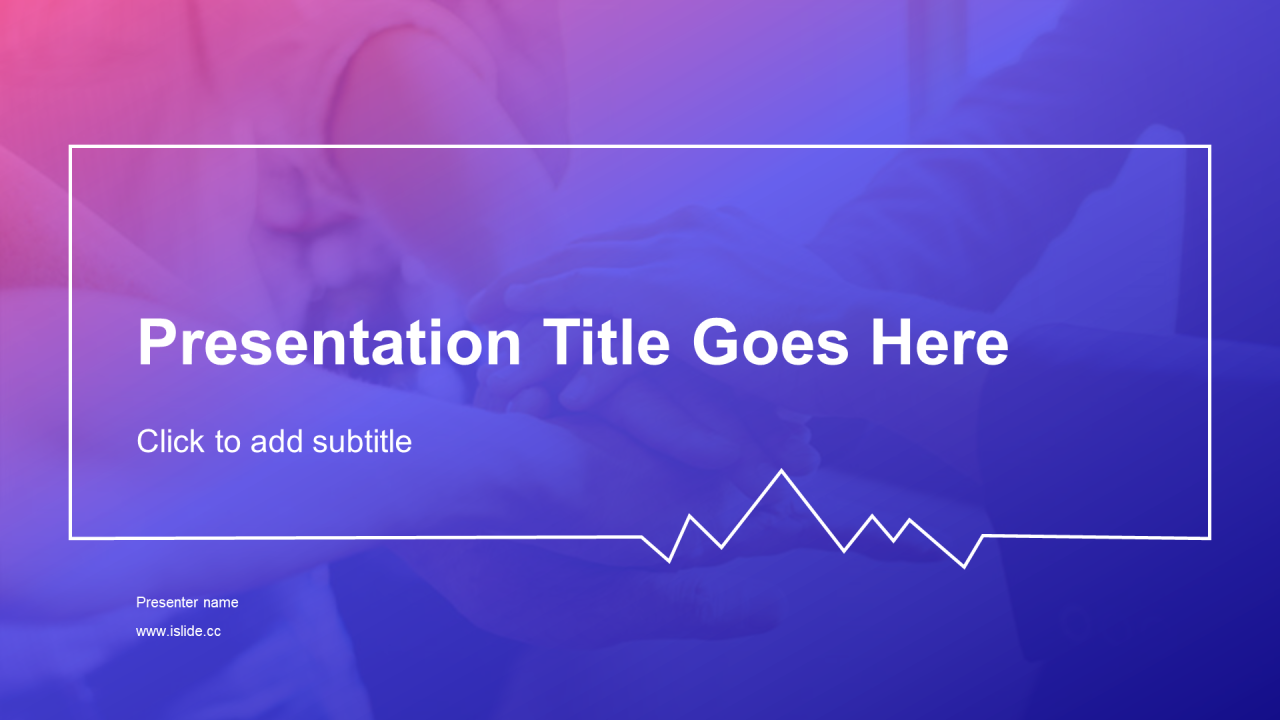 Presentation Title Goes Here

Click to add subtitle

Presenter name

www.islide.cc